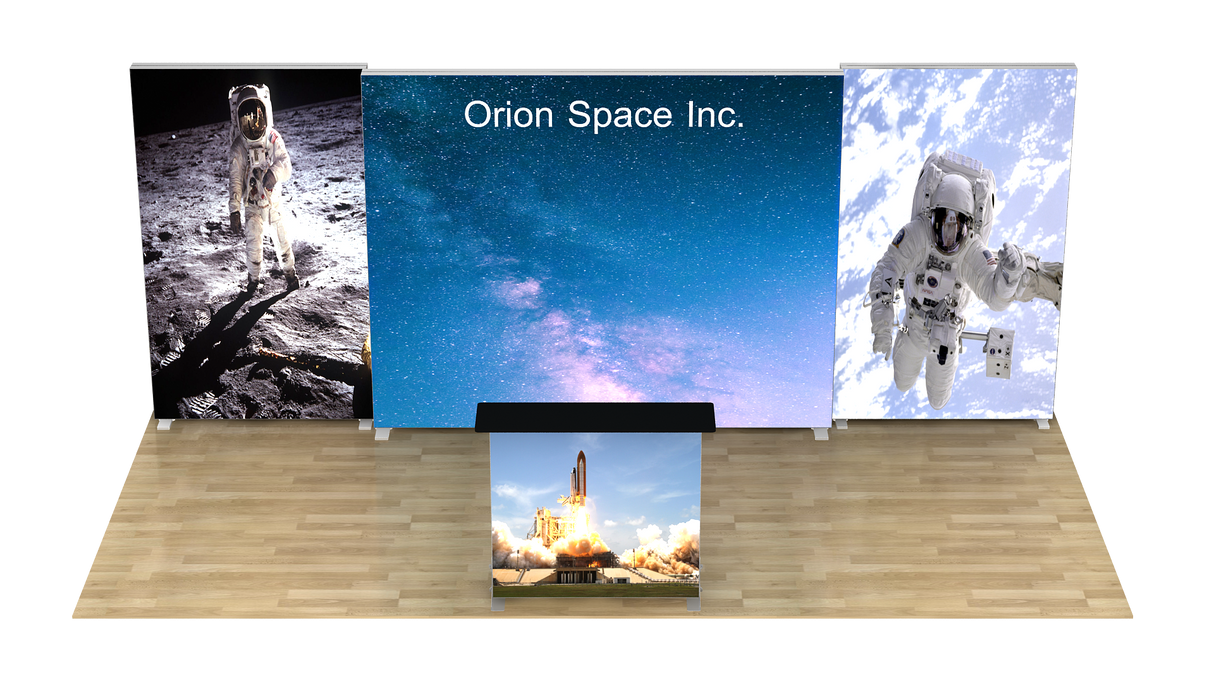 Orion Space Inc.